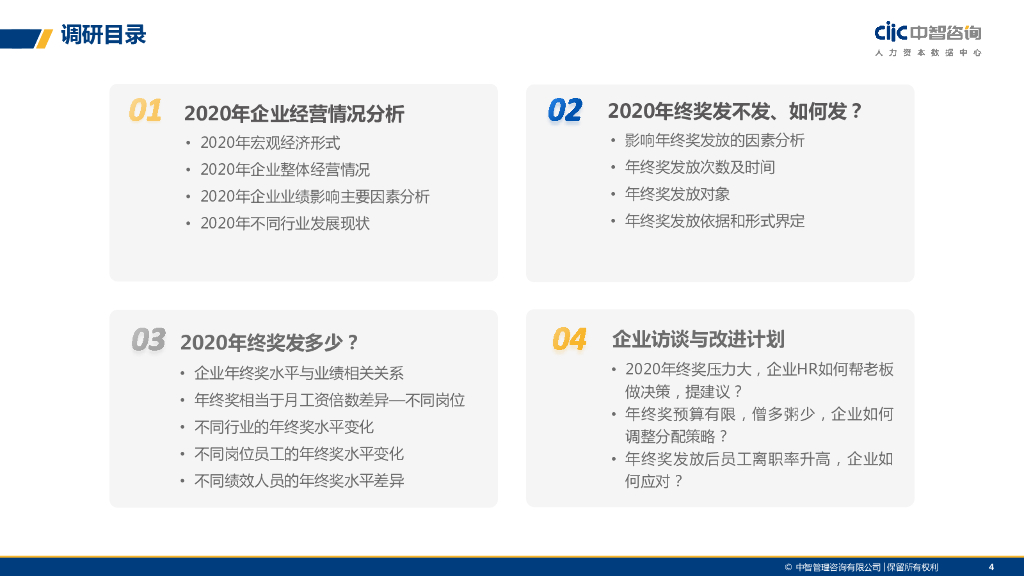 调研目录

ciic 中智咨询
人力资本数据中心

01 2020年企业经营情况分析
• 2020年宏观经济形式
• 2020年企业整体经营情况
• 2020年企业业绩影响主要因素分析
• 2020年不同行业发展现状

02 2020年终奖发不发、如何发？
• 影响年终奖发放的因素分析
• 年终奖发放次数及时间
• 年终奖发放对象
• 年终奖发放依据和形式界定

03 2020年终奖发多少？
• 企业年终奖水平与业绩相关关系
• 年终奖相当于月工资倍数差异—不同岗位
• 不同行业的年终奖水平变化
• 不同岗位员工的年终奖水平变化
• 不同绩效人员的年终奖水平差异

04 企业访谈与改进计划
• 2020年终奖压力大，企业HR如何帮老板做决策，提建议？
• 年终奖预算有限，僧多粥少，企业如何调整分配策略？
• 年终奖发放后员工离职率升高，企业如何应对？

© 中智管理咨询有限公司 | 保留所有权利 4